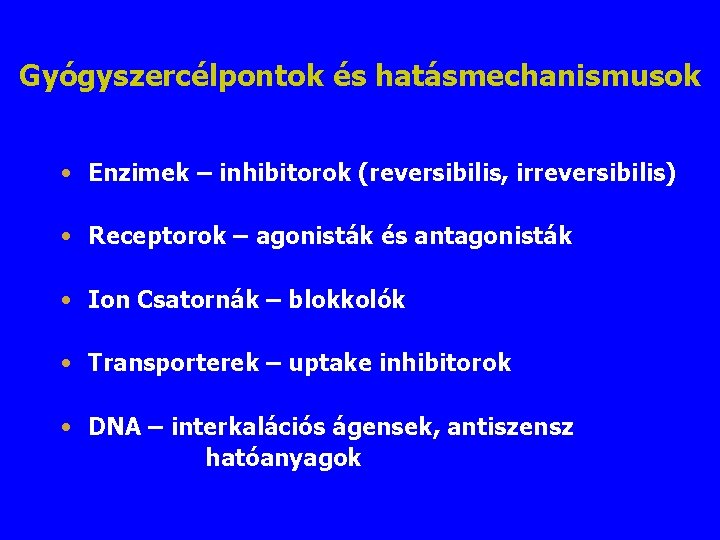 Gyógyszercélpontok és hatásmechanismusok

• Enzimek – inhibitorok (reversibilis, irreversibilis)

• Receptorok – agonisták és antagonisták

• Ion Csatornák – blokkolók

• Transporterek – uptake inhibitorok

• DNA – interkalációs ágensek, antiszensz hatóanyagok